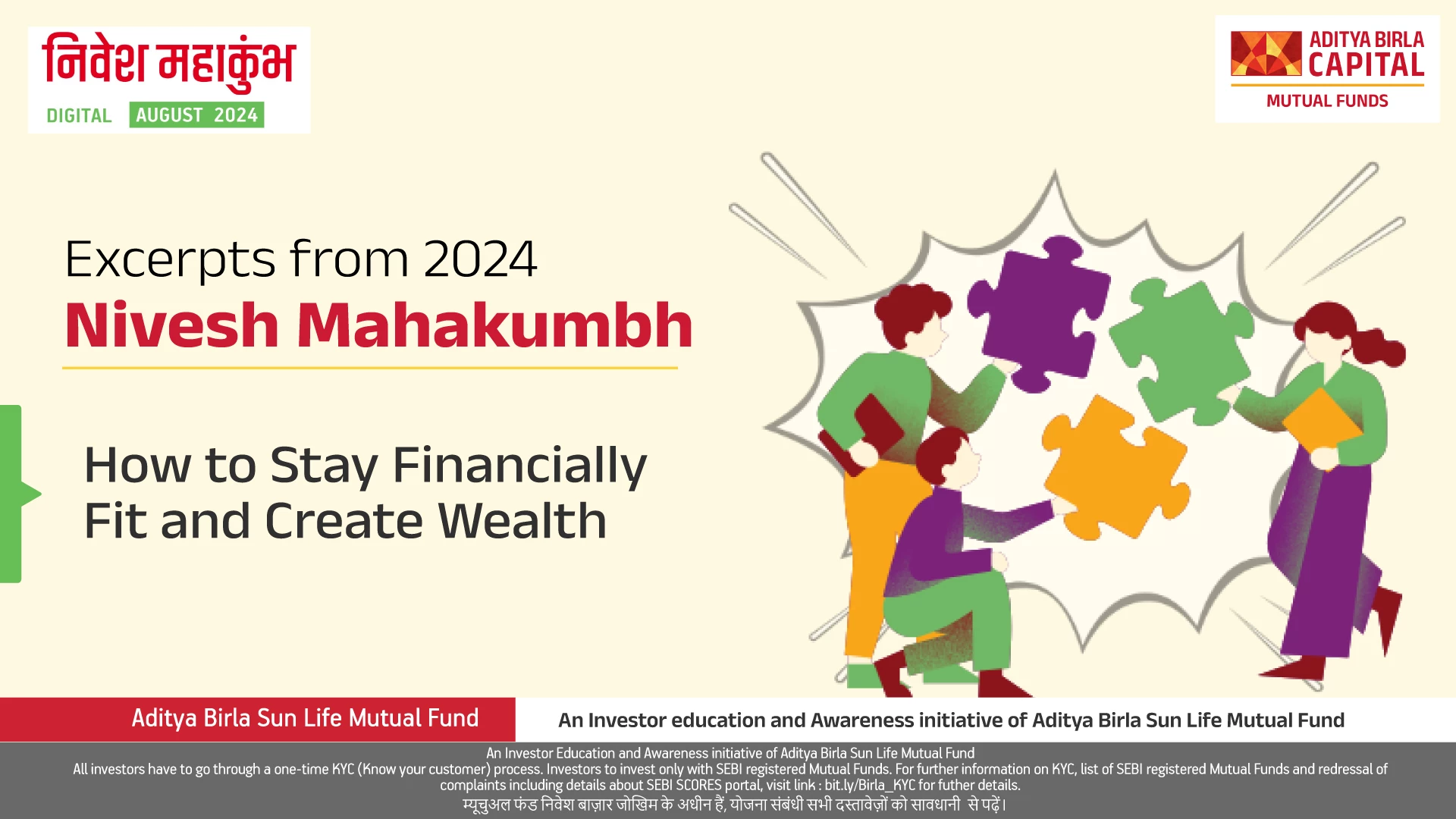 निवेश महाकुंभ
DIGITAL AUGUST 2024

ADITYA BIRLA CAPITAL
MUTUAL FUNDS

Excerpts from 2024
Nivesh Mahakumbh

How to Stay Financially Fit and Create Wealth

Aditya Birla Sun Life Mutual Fund

An Investor education and Awareness initiative of Aditya Birla Sun Life Mutual Fund

An Investor Education and Awareness initiative of Aditya Birla Sun Life Mutual Fund
All investors have to go through a one-time KYC (Know your customer) process. Investors to invest only with SEBI registered Mutual Funds. For further information on KYC, list of SEBI registered Mutual Funds and redressal of complaints including details about SEBI SCORES portal, visit link : bit.ly/Birla_KYC for futher details.
म्यूचुअल फंड निवेश बाज़ार जोखिम के अधीन हैं, योजना संबंधी सभी दस्तावेज़ों को सावधानी से पढ़ें।